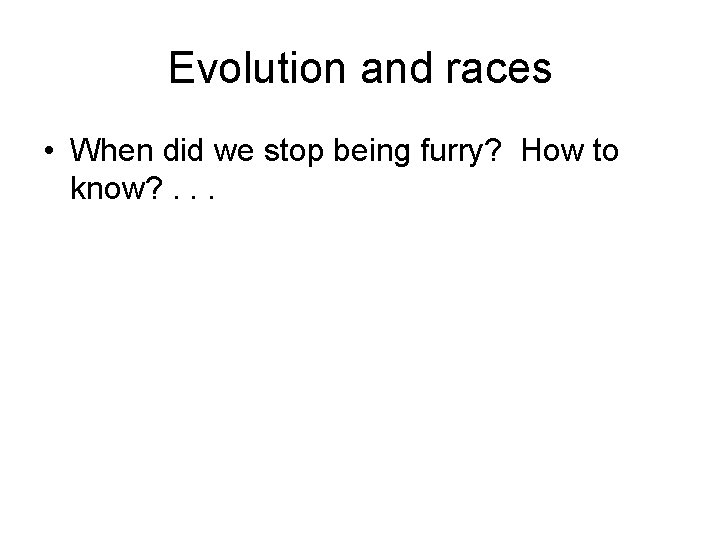 Evolution and races

• When did we stop being furry? How to know? . . .